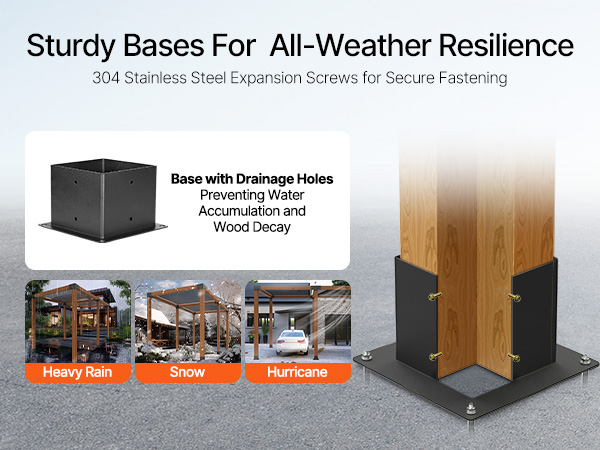 Sturdy Bases For  All-Weather Resilience
304 Stainless Steel Expansion Screws for Secure Fastening

Base with Drainage Holes
Preventing Water Accumulation and Wood Decay

Heavy Rain

Snow

Hurricane